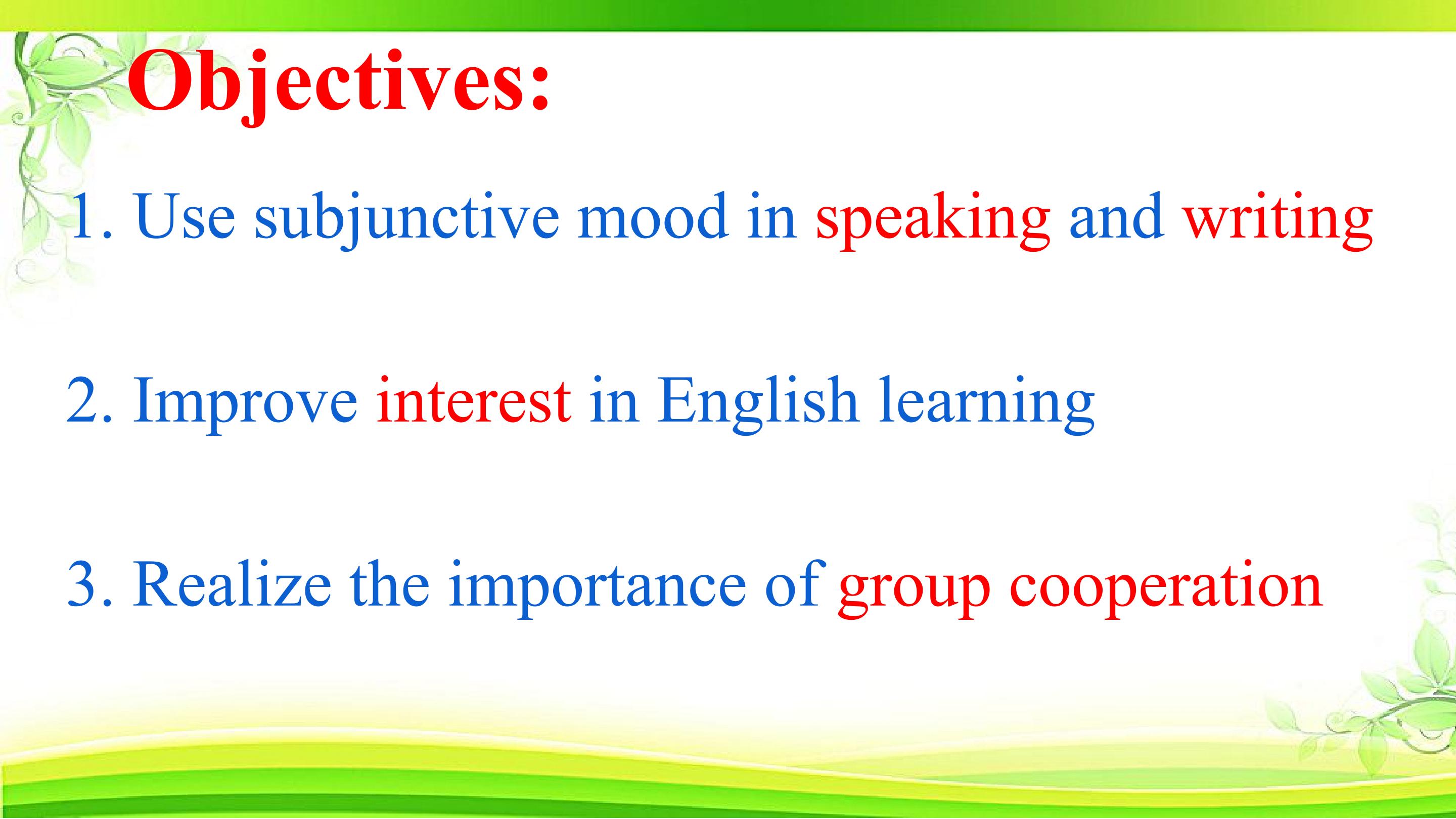 Objectives:

1. Use subjunctive mood in speaking and writing

2. Improve interest in English learning

3. Realize the importance of group cooperation